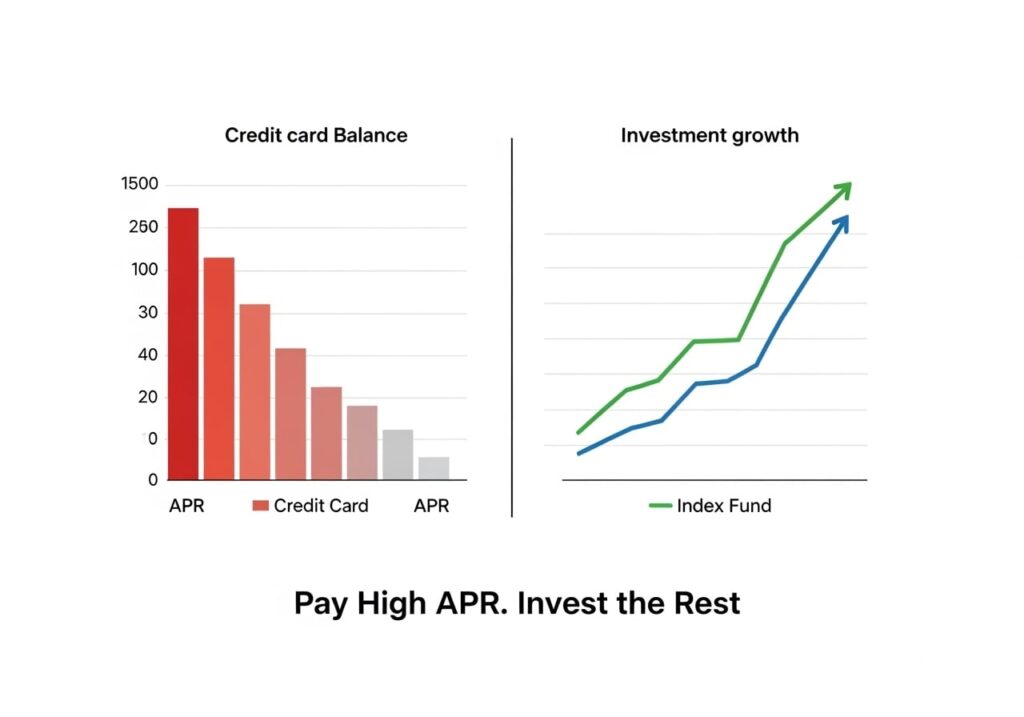 Credit card Balance

1500
250
100
30
40
20
0
0

APR
Credit Card
APR

Investment growth

Index Fund

Pay High APR. Invest the Rest